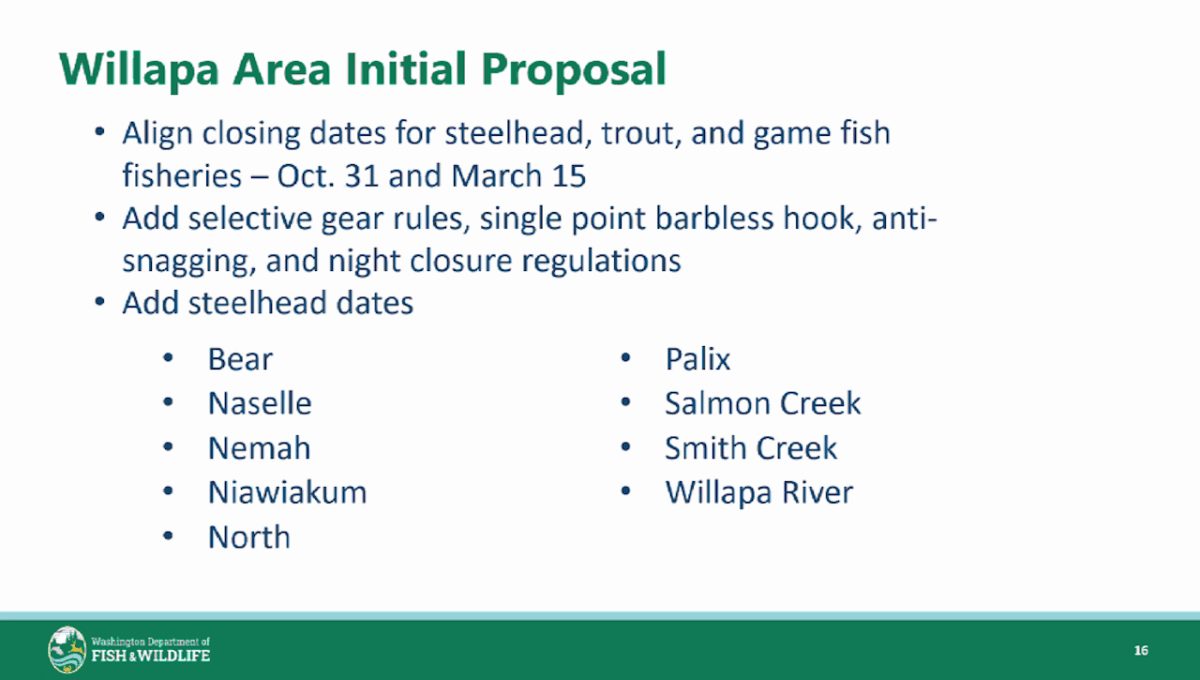 Willapa Area Initial Proposal

• Align closing dates for steelhead, trout, and game fish fisheries – Oct. 31 and March 15
• Add selective gear rules, single point barbless hook, anti-snagging, and night closure regulations
• Add steelhead dates

• Bear
• Naselle
• Nemah
• Niawiakum
• North

• Palix
• Salmon Creek
• Smith Creek
• Willapa River

Washington Department of FISH & WILDLIFE

16